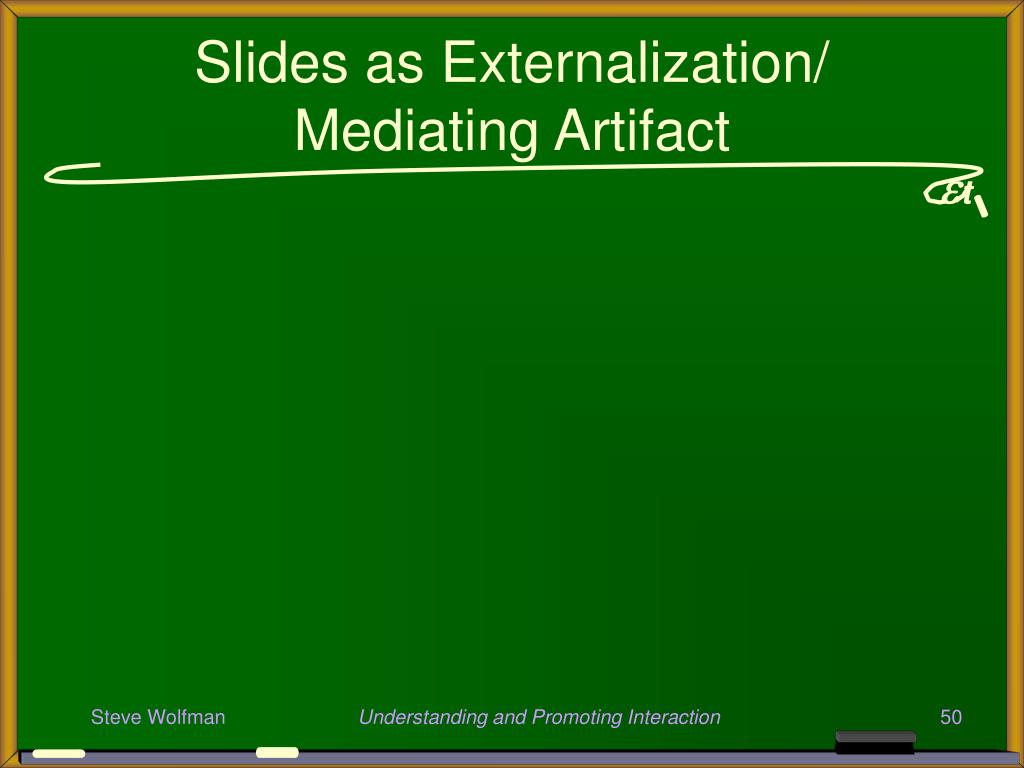 Slides as Externalization/ Mediating Artifact

Steve Wolfman

Understanding and Promoting Interaction

50